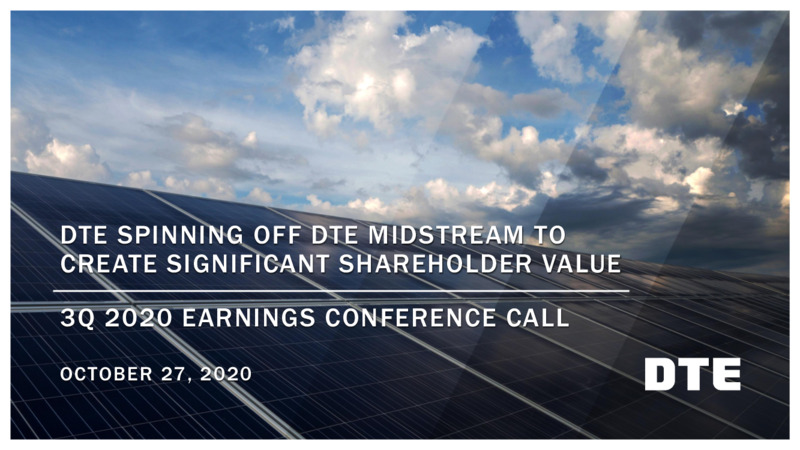 DTE SPINNING OFF DTE MIDSTREAM TO CREATE SIGNIFICANT SHAREHOLDER VALUE

3Q 2020 EARNINGS CONFERENCE CALL

OCTOBER 27, 2020

DTE